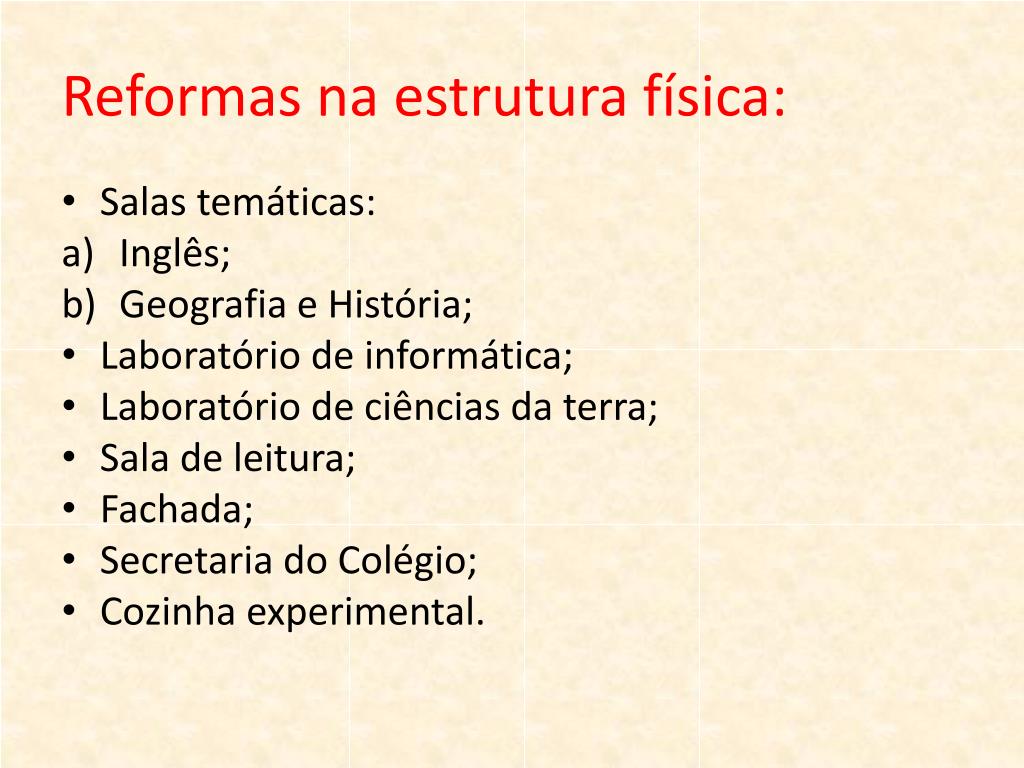 Reformas na estrutura física:

• Salas temáticas:
a) Inglês;
b) Geografia e História;
• Laboratório de informática;
• Laboratório de ciências da terra;
• Sala de leitura;
• Fachada;
• Secretaria do Colégio;
• Cozinha experimental.